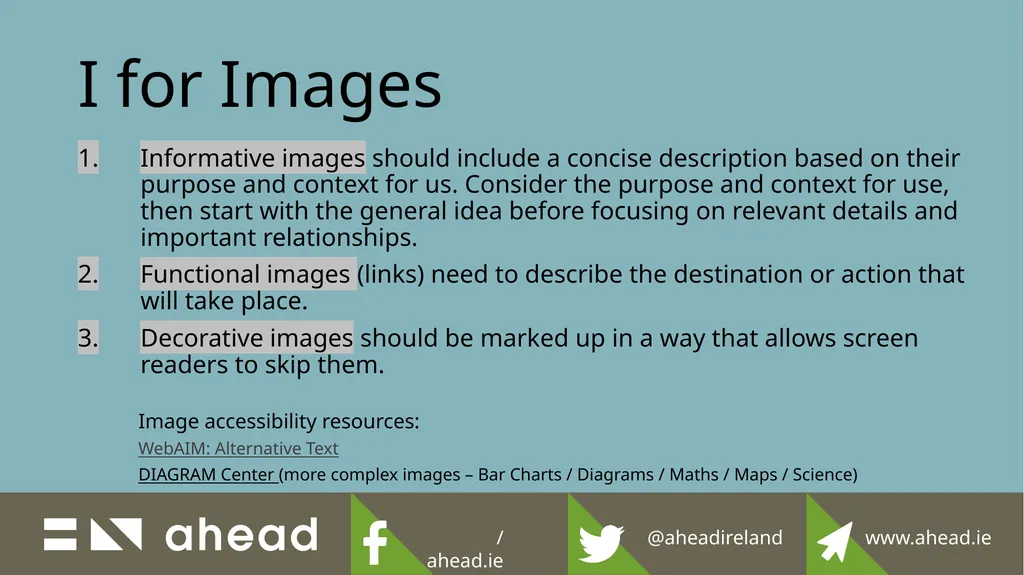 I for Images

1. Informative images should include a concise description based on their purpose and context for us. Consider the purpose and context for use, then start with the general idea before focusing on relevant details and important relationships.

2. Functional images (links) need to describe the destination or action that will take place.

3. Decorative images should be marked up in a way that allows screen readers to skip them.

Image accessibility resources:
WebAIM: Alternative Text
DIAGRAM Center (more complex images – Bar Charts / Diagrams / Maths / Maps / Science)

ahead

/ ahead.ie

@aheadireland

www.ahead.ie